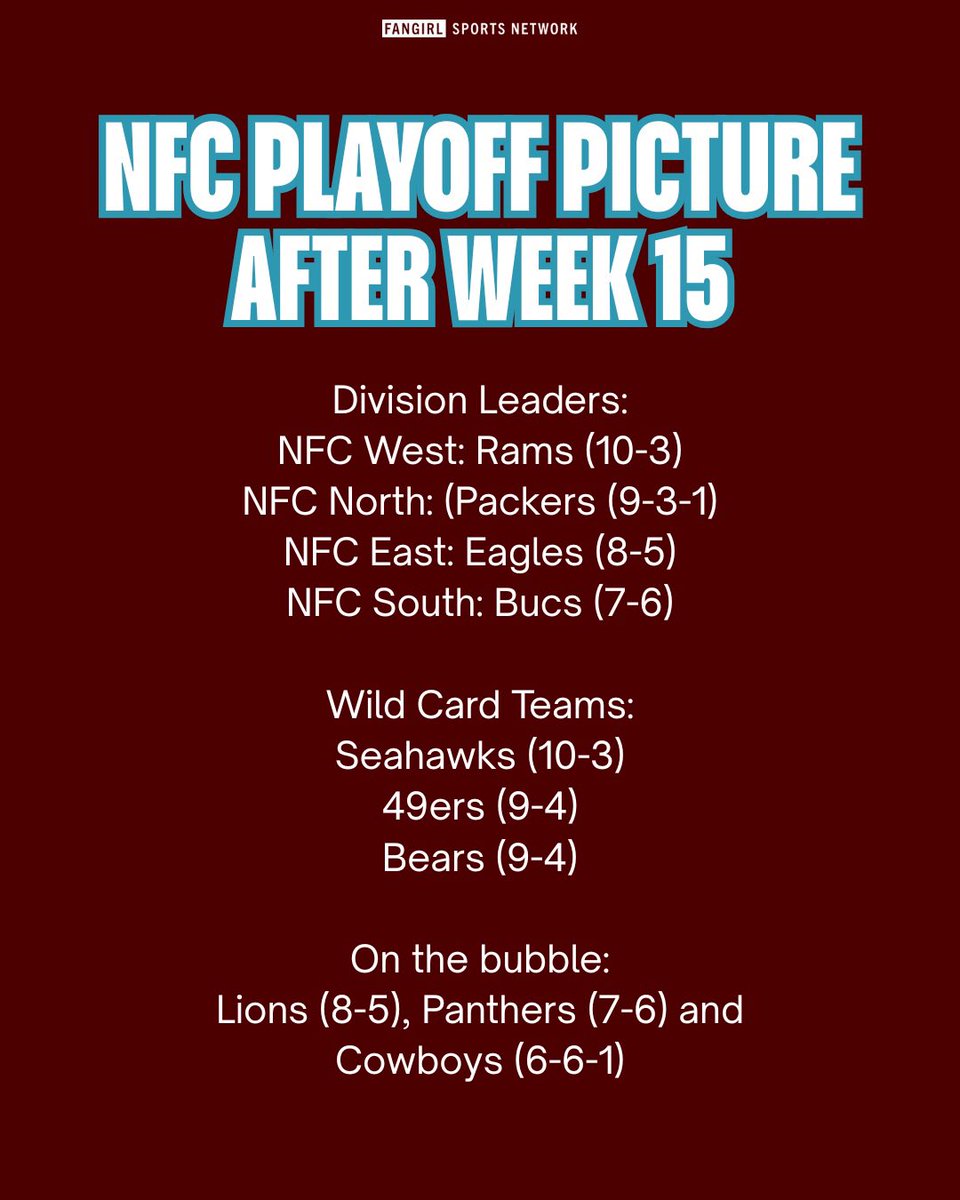 FANGIRL SPORTS NETWORK

NFC PLAYOFF PICTURE AFTER WEEK 15

Division Leaders:
NFC West: Rams (10-3)
NFC North: (Packers (9-3-1)
NFC East: Eagles (8-5)
NFC South: Bucs (7-6)

Wild Card Teams:
Seahawks (10-3)
49ers (9-4)
Bears (9-4)

On the bubble:
Lions (8-5), Panthers (7-6) and Cowboys (6-6-1)